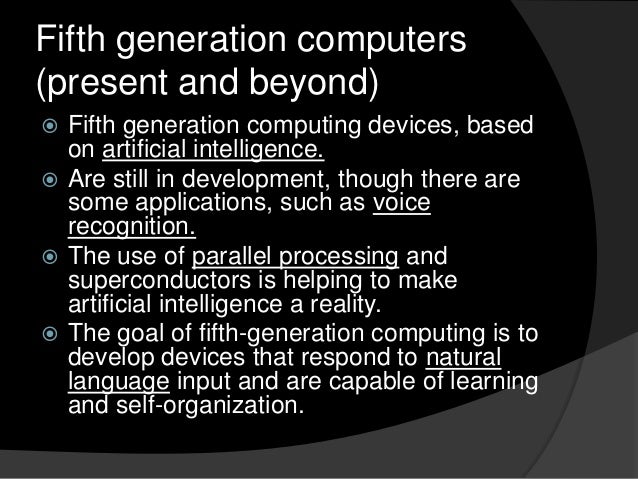 Fifth generation computers (present and beyond)

Fifth generation computing devices, based on artificial intelligence.

Are still in development, though there are some applications, such as voice recognition.

The use of parallel processing and superconductors is helping to make artificial intelligence a reality.

The goal of fifth-generation computing is to develop devices that respond to natural language input and are capable of learning and self-organization.